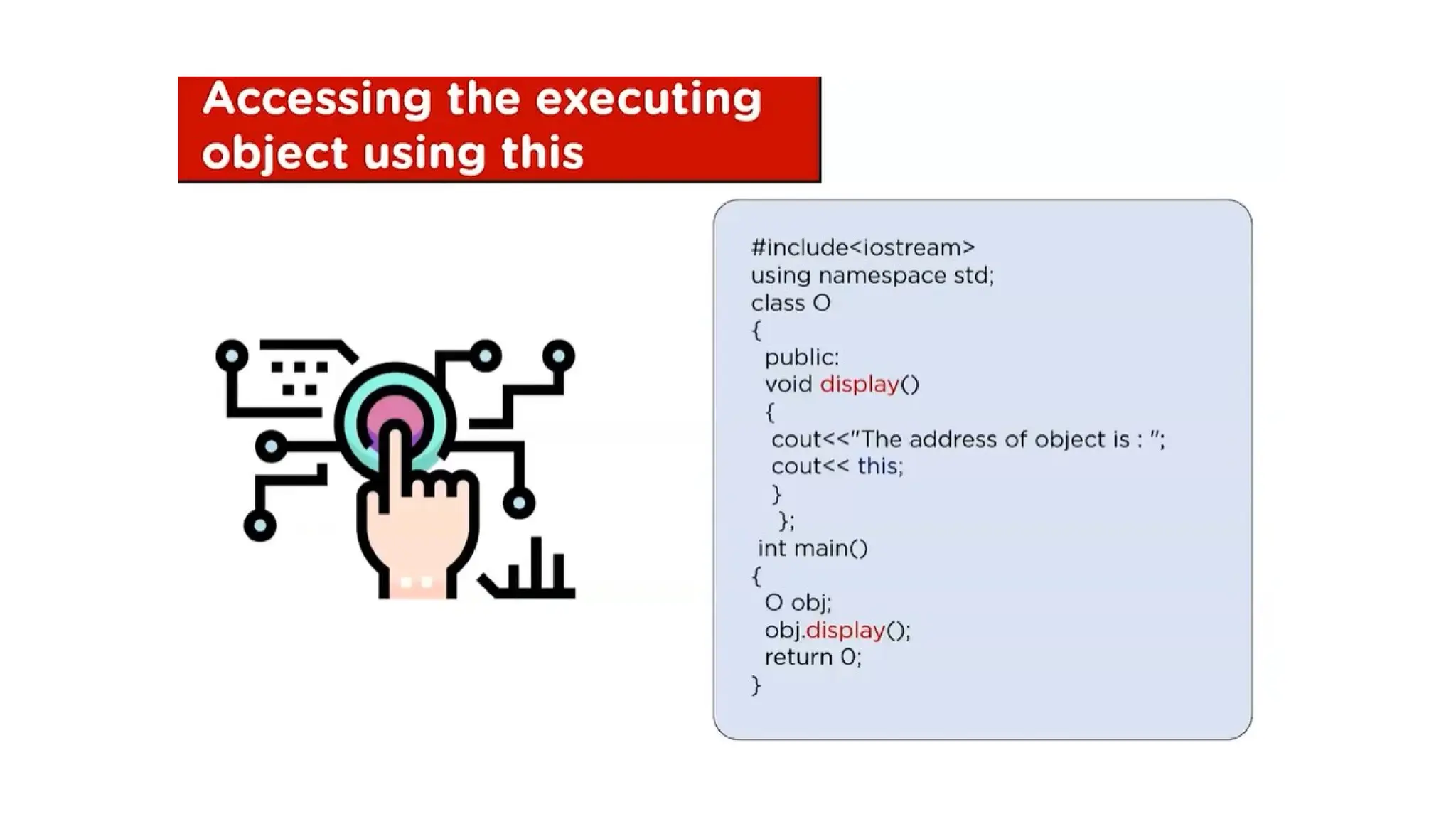 Accessing the executing object using this

#include<iostream>
using namespace std;
class O
{
public:
void display()
{
cout<<"The address of object is : ";
cout<< this;
}
};
int main()
{
O obj;
obj.display();
return 0;
}